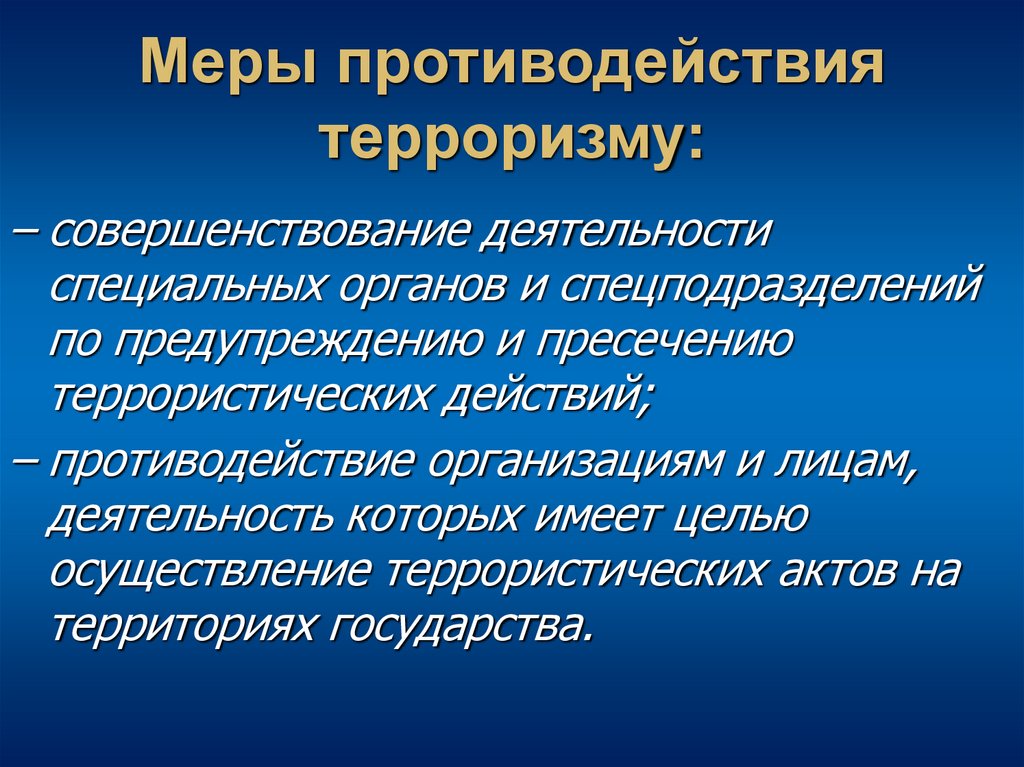 Меры противодействия терроризму:

– совершенствование деятельности специальных органов и спецподразделений по предупреждению и пресечению террористических действий;

– противодействие организациям и лицам, деятельность которых имеет целью осуществление террористических актов на территориях государства.